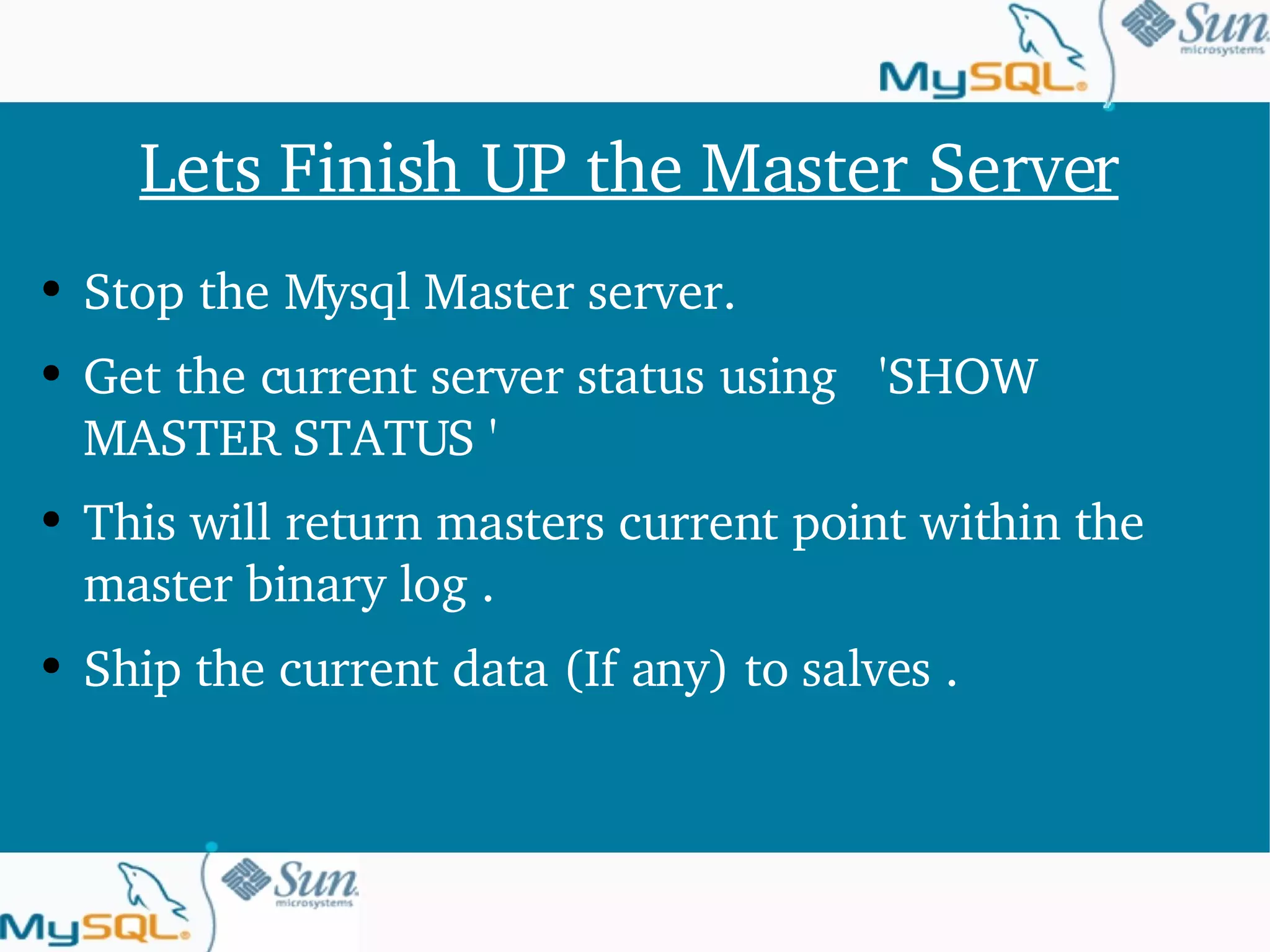 MySQL Sun microsystems

Lets Finish UP the Master Server

• Stop the Mysql Master server.
• Get the current server status using 'SHOW MASTER STATUS '
• This will return masters current point within the master binary log .
• Ship the current data (If any) to salves .

MySQL Sun microsystems